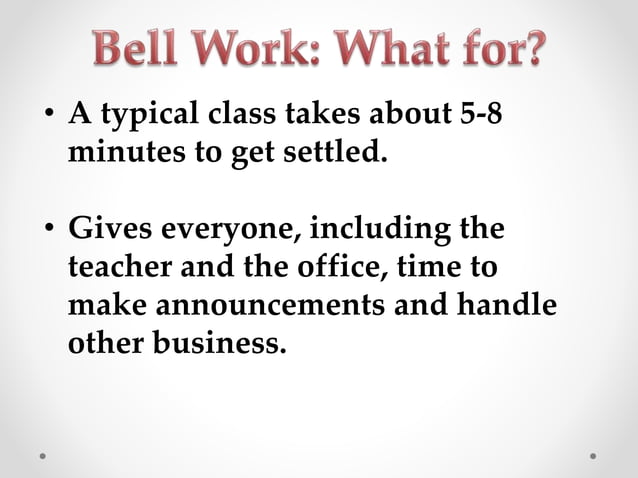 Bell Work: What for?

• A typical class takes about 5-8 minutes to get settled.

• Gives everyone, including the teacher and the office, time to make announcements and handle other business.